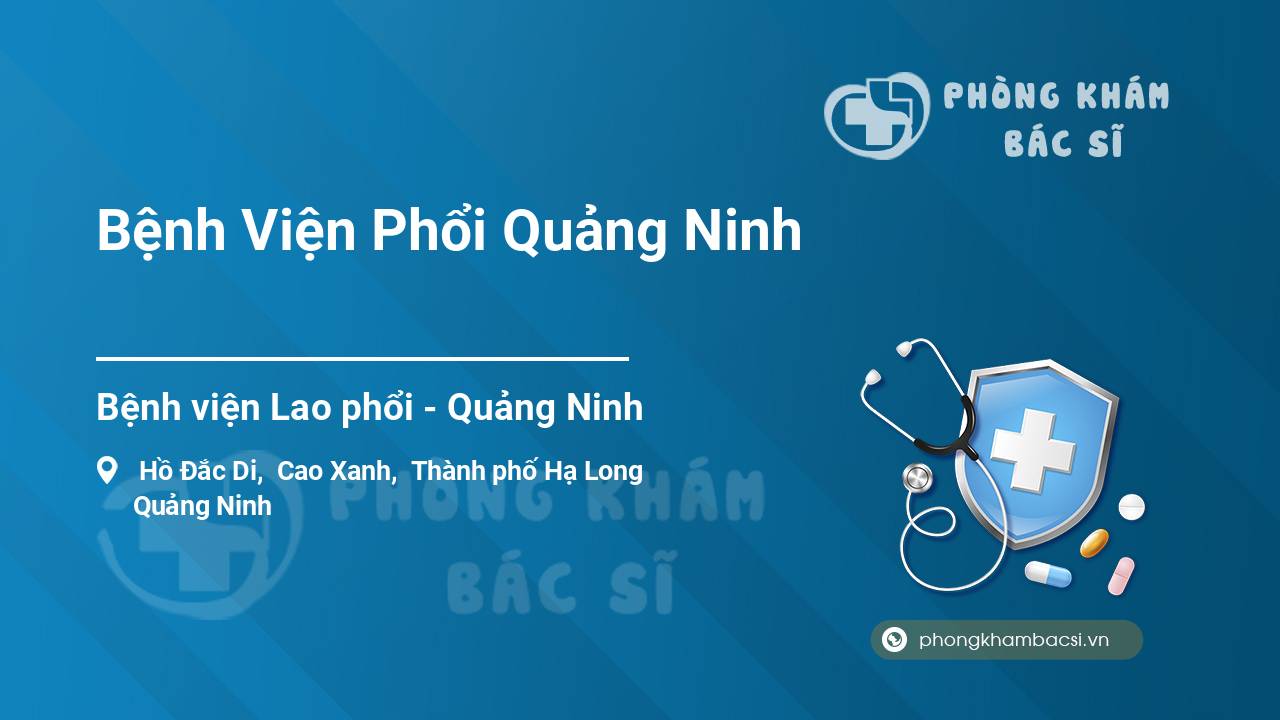 PHÒNG KHÁM BÁC SĨ

Bệnh Viện Phổi Quảng Ninh

Bệnh viện Lao phổi - Quảng Ninh

Hồ Đắc Di, Cao Xanh, Thành phố Hạ Long Quảng Ninh

PHÒNG KHÁM BÁC SĨ

phongkhambacsi.vn